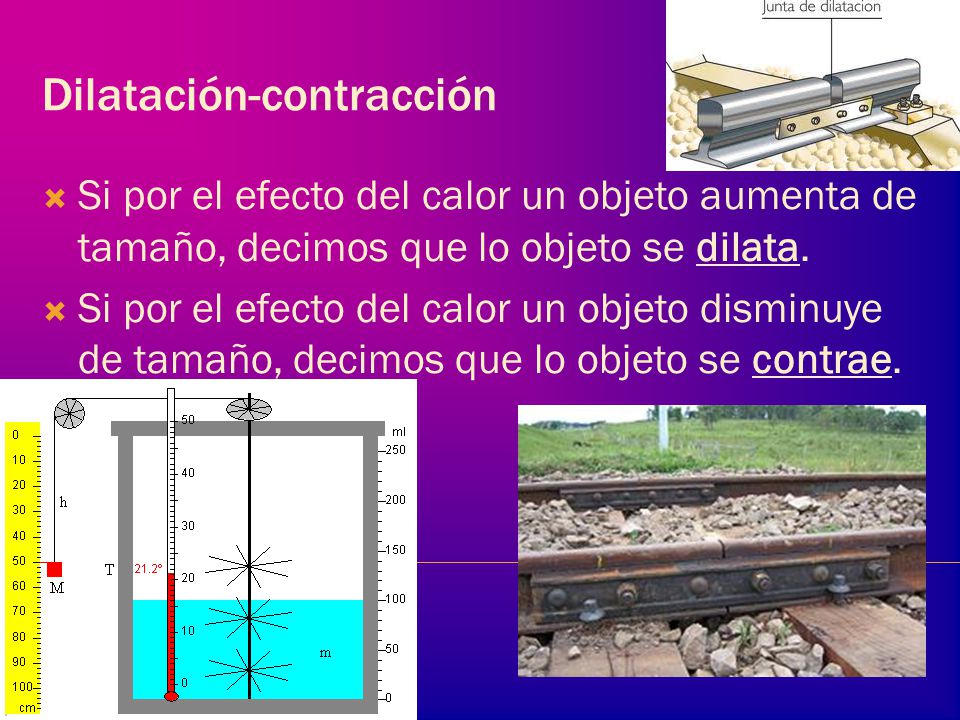 Junta de dilatacion

Dilatación-contracción

Si por el efecto del calor un objeto aumenta de tamaño, decimos que lo objeto se dilata.

Si por el efecto del calor un objeto disminuye de tamaño, decimos que lo objeto se contrae.

0
10
20
30
40
50
60
70
80
90
100
cm
h
M
T
21.2°
50
40
30
20
10
0
ml
250
200
150
100
50
0
m